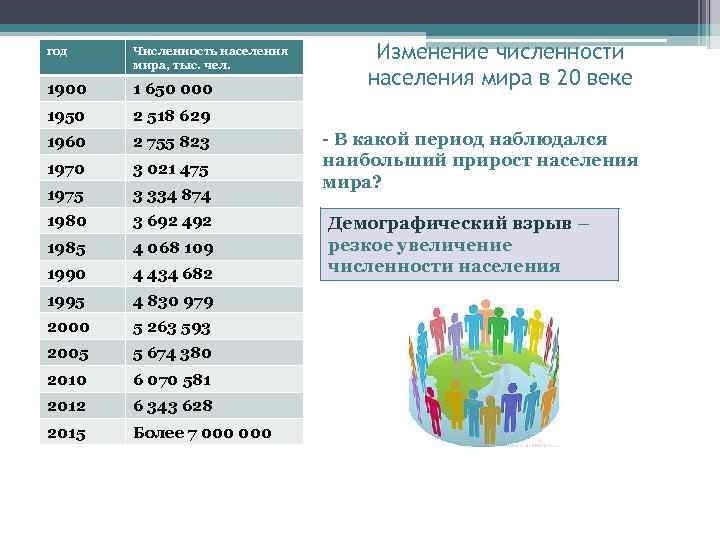 | год | Численность населения мира, тыс. чел. |
|---|---|
| 1900 | 1 650 000 |
| 1950 | 2 518 629 |
| 1960 | 2 755 823 |
| 1970 | 3 021 475 |
| 1975 | 3 334 874 |
| 1980 | 3 692 492 |
| 1985 | 4 068 109 |
| 1990 | 4 434 682 |
| 1995 | 4 830 979 |
| 2000 | 5 263 593 |
| 2005 | 5 674 380 |
| 2010 | 6 070 581 |
| 2012 | 6 343 628 |
| 2015 | Более 7 000 000 |

Изменение численности населения мира в 20 веке

- В какой период наблюдался наибольший прирост населения мира?

Демографический взрыв – резкое увеличение численности населения